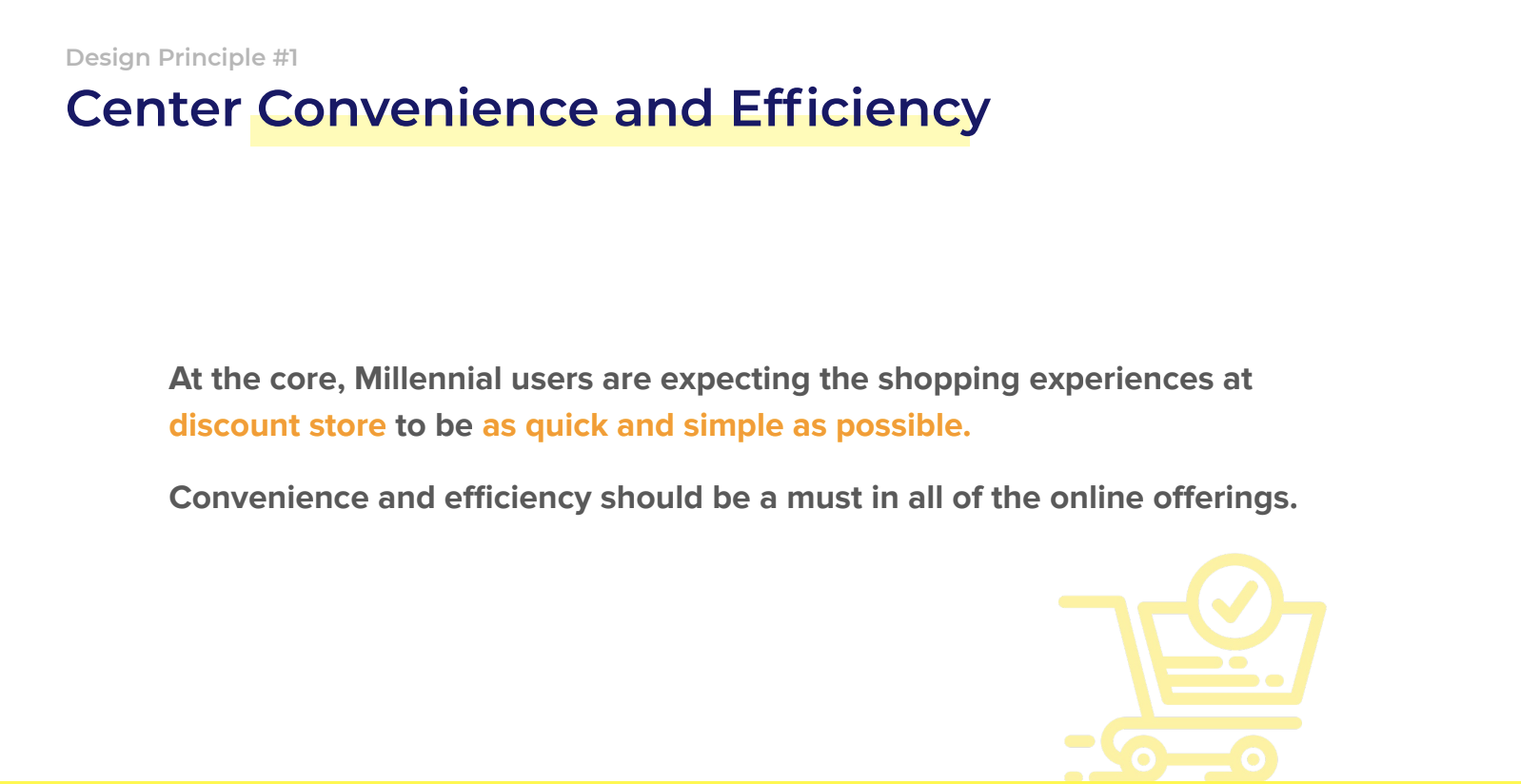 Design Principle #1

Center Convenience and Efficiency

At the core, Millennial users are expecting the shopping experiences at discount store to be as quick and simple as possible.

Convenience and efficiency should be a must in all of the online offerings.